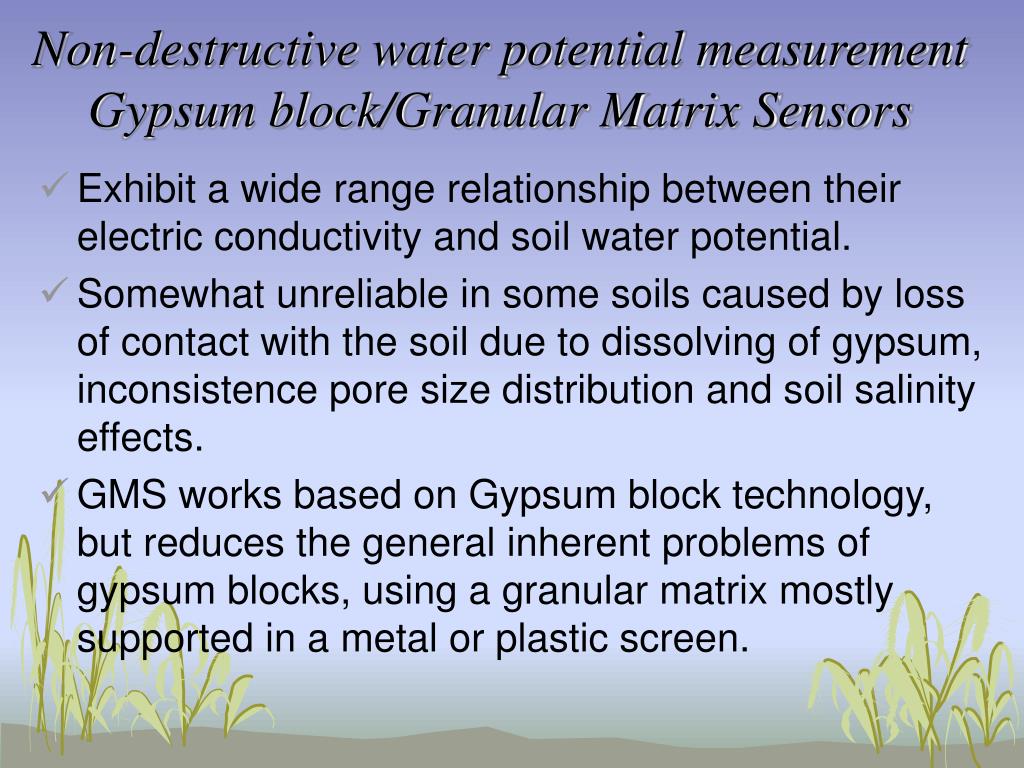 Non-destructive water potential measurement Gypsum block/Granular Matrix Sensors

✓ Exhibit a wide range relationship between their electric conductivity and soil water potential.

✓ Somewhat unreliable in some soils caused by loss of contact with the soil due to dissolving of gypsum, inconsistence pore size distribution and soil salinity effects.

✓ GMS works based on Gypsum block technology, but reduces the general inherent problems of gypsum blocks, using a granular matrix mostly supported in a metal or plastic screen.